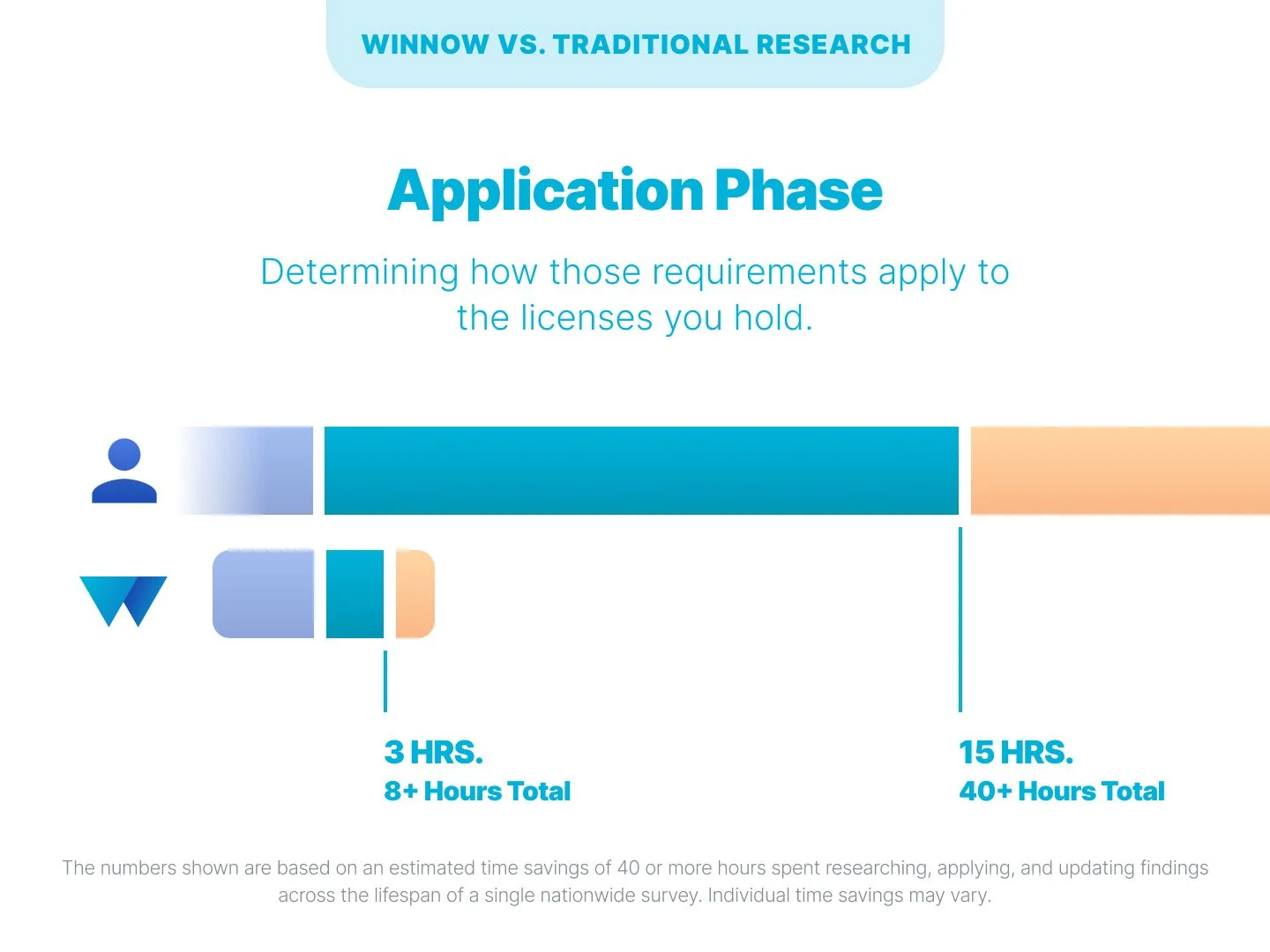 WINNOW VS. TRADITIONAL RESEARCH

Application Phase

Determining how those requirements apply to the licenses you hold.

3 HRS.
8+ Hours Total

15 HRS.
40+ Hours Total

The numbers shown are based on an estimated time savings of 40 or more hours spent researching, applying, and updating findings across the lifespan of a single nationwide survey. Individual time savings may vary.